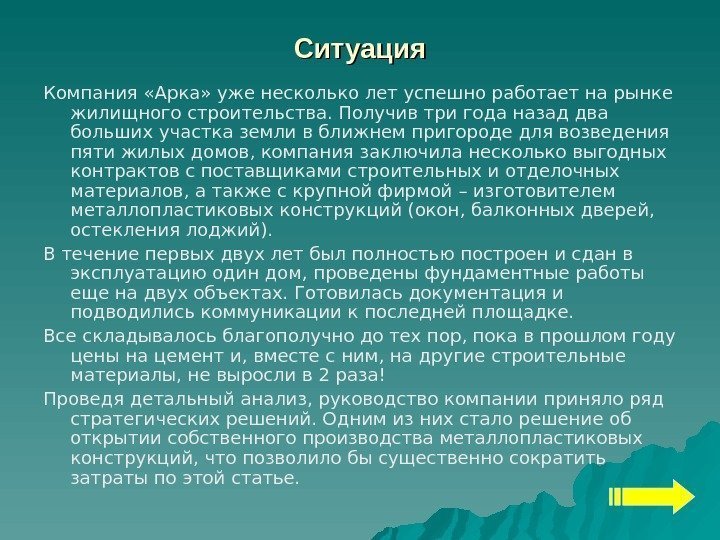 Ситуация

Компания «Арка» уже несколько лет успешно работает на рынке жилищного строительства. Получив три года назад два больших участка земли в ближнем пригороде для возведения пяти жилых домов, компания заключила несколько выгодных контрактов с поставщиками строительных и отделочных материалов, а также с крупной фирмой – изготовителем металлопластиковых конструкций (окон, балконных дверей, остекления лоджий).

В течение первых двух лет был полностью построен и сдан в эксплуатацию один дом, проведены фундаментные работы еще на двух объектах. Готовилась документация и подводились коммуникации к последней площадке.

Все складывалось благополучно до тех пор, пока в прошлом году цены на цемент и, вместе с ним, на другие строительные материалы, не выросли в 2 раза!

Проведя детальный анализ, руководство компании приняло ряд стратегических решений. Одним из них стало решение об открытии собственного производства металлопластиковых конструкций, что позволило бы существенно сократить затраты по этой статье.